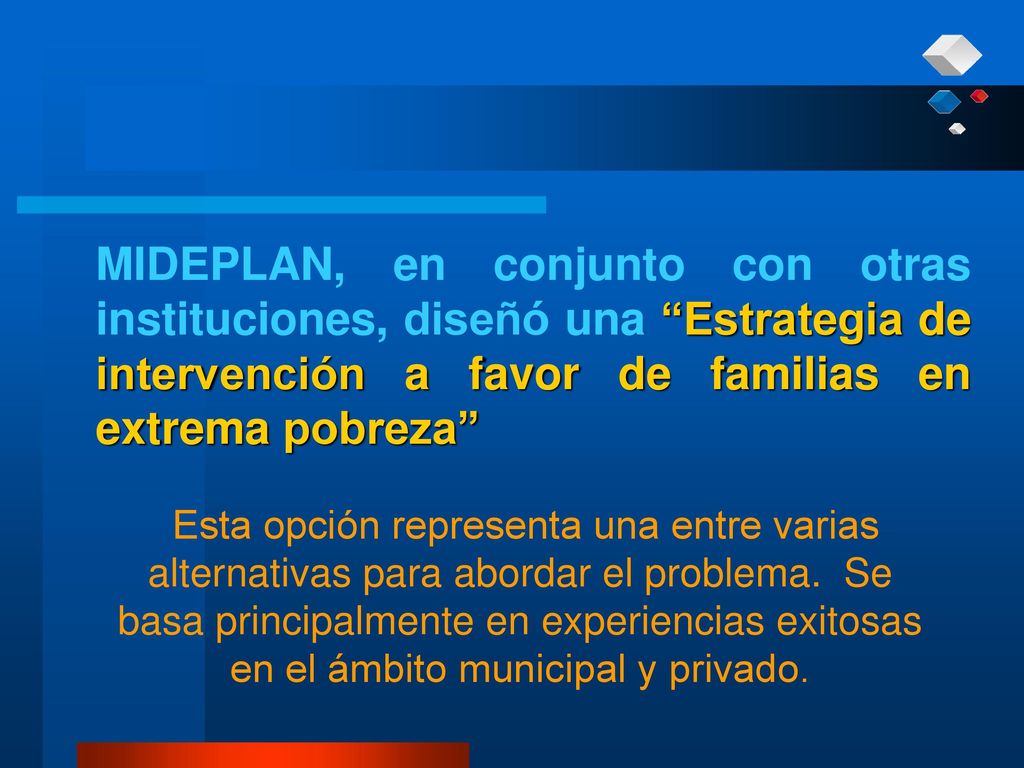 MIDEPLAN, en conjunto con otras instituciones, diseñó una “Estrategia de intervención a favor de familias en extrema pobreza”

Esta opción representa una entre varias alternativas para abordar el problema. Se basa principalmente en experiencias exitosas en el ámbito municipal y privado.